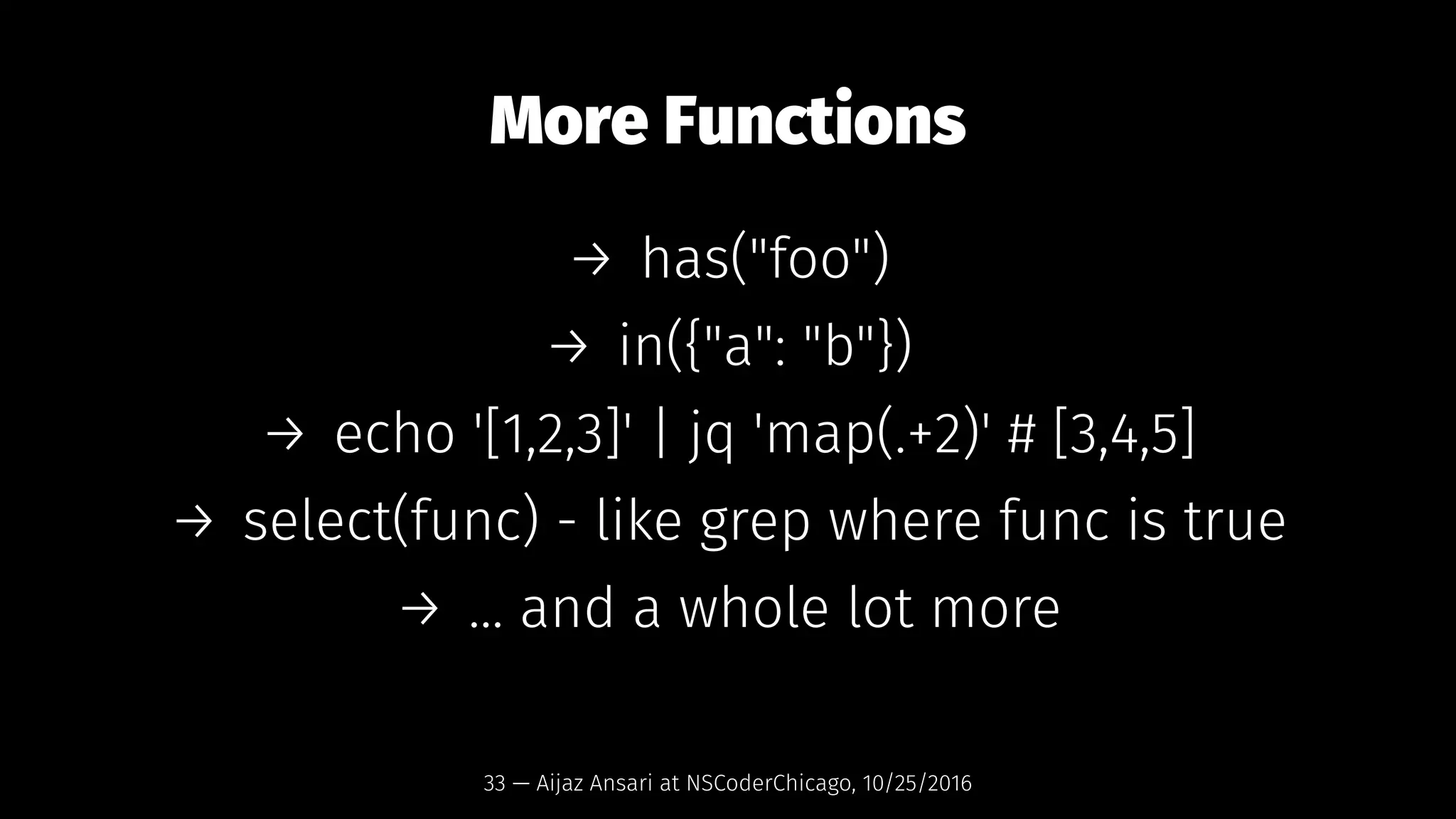 More Functions

→ has("foo")

→ in({"a": "b"})

→ echo '[1,2,3]' | jq 'map(.+2)' # [3,4,5]

→ select(func) - like grep where func is true

→ … and a whole lot more

33 — Aijaz Ansari at NSCoderChicago, 10/25/2016